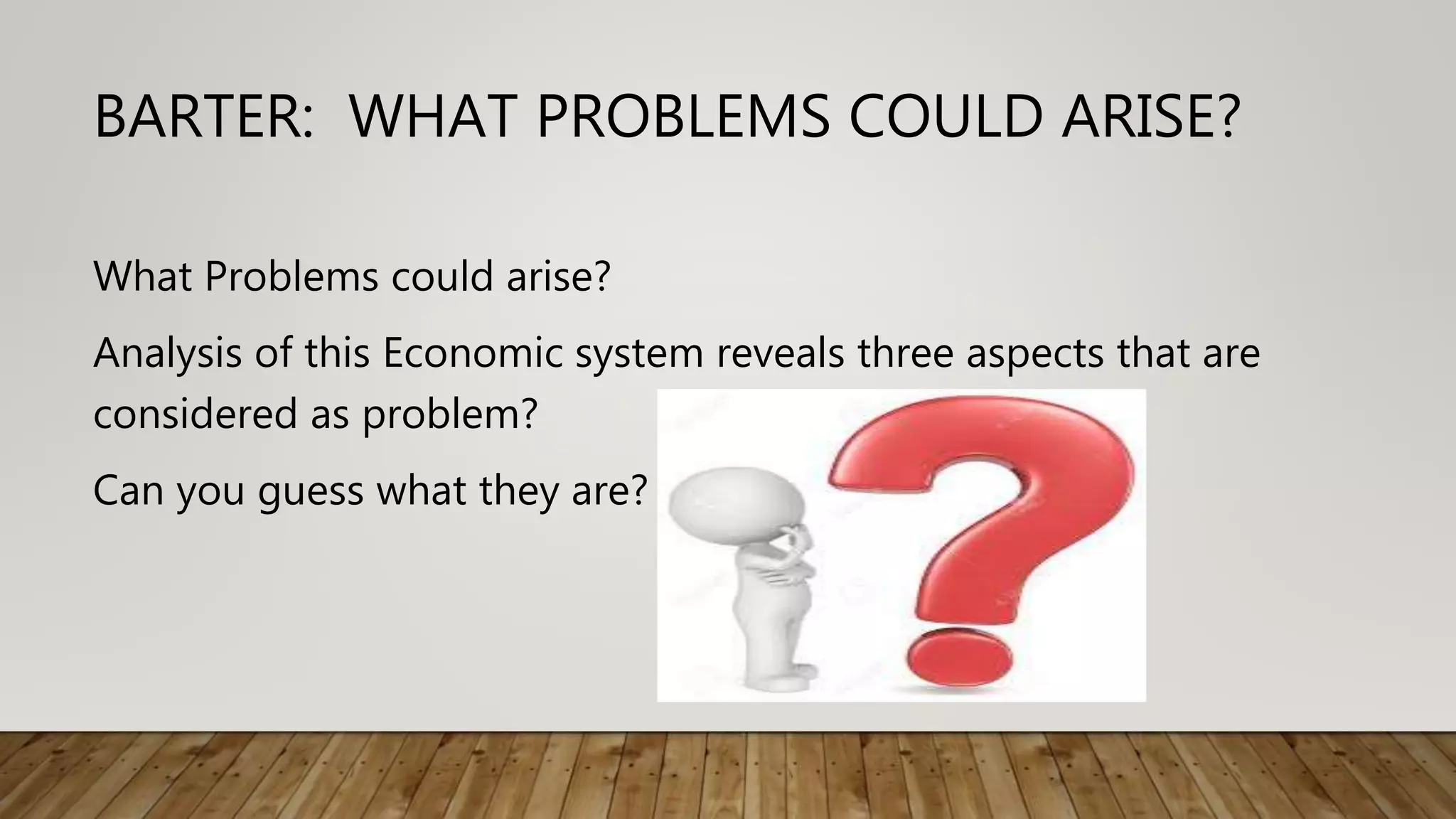 BARTER:  WHAT PROBLEMS COULD ARISE?

What Problems could arise?

Analysis of this Economic system reveals three aspects that are considered as problem?

Can you guess what they are?